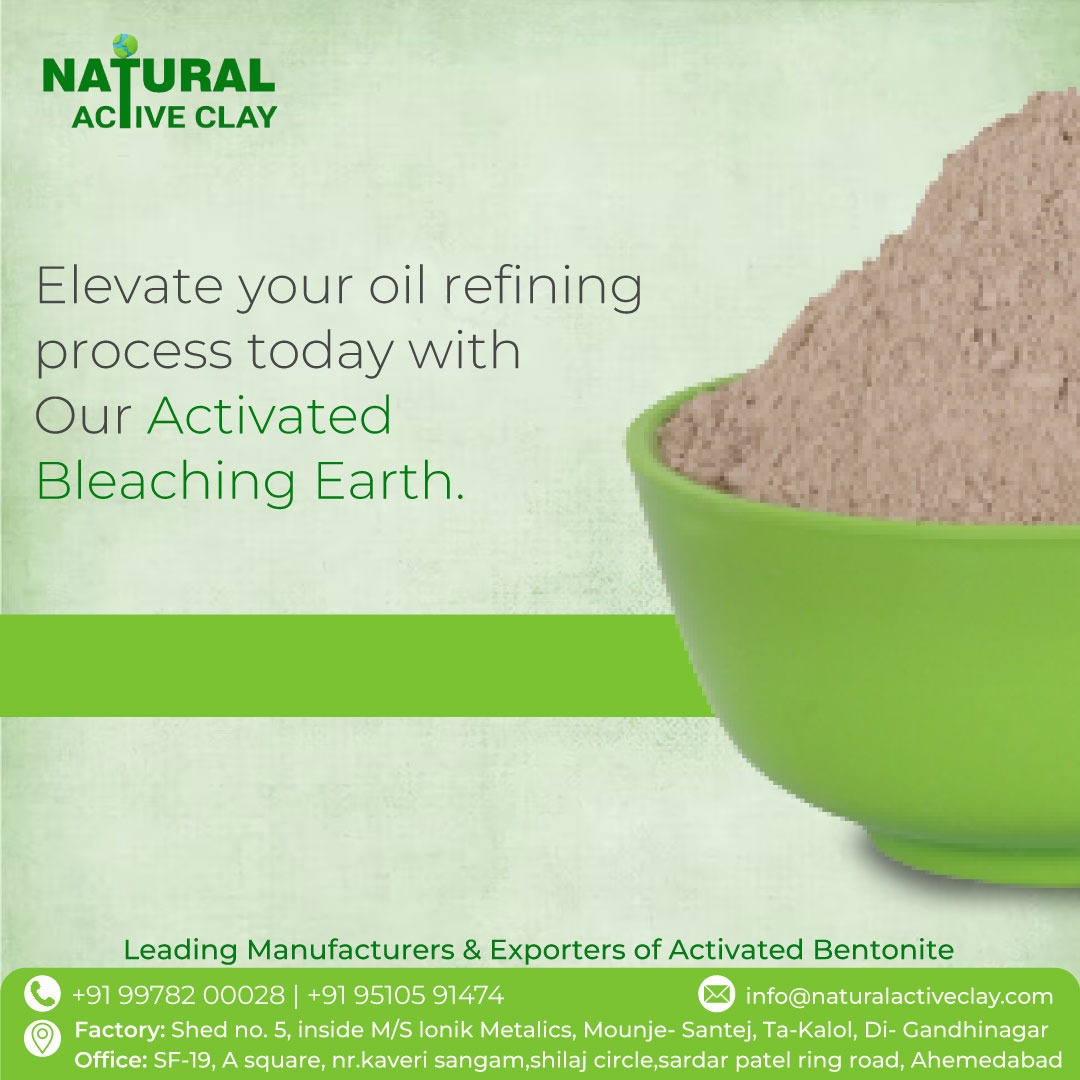 NATURAL
ACTIVE CLAY

Elevate your oil refining process today with Our Activated Bleaching Earth.

Leading Manufacturers & Exporters of Activated Bentonite

+91 99782 00028 | +91 95105 91474

info@naturalactiveclay.com

Factory: Shed no. 5, inside M/S Ionik Metalics, Mounje- Santej, Ta-Kalol, Di- Gandhinagar
Office: SF-19, A square, nr.kaveri sangam,shilaj circle,sardar patel ring road, Ahemedabad